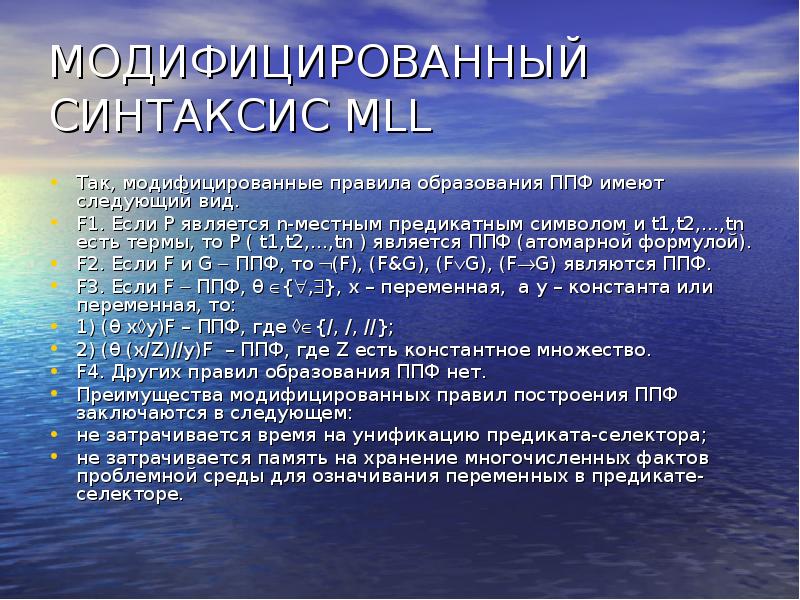 МОДИФИЦИРОВАННЫЙ СИНТАКСИС MLL

• Так, модифицированные правила образования ППФ имеют следующий вид.
• F1. Если P является n-местным предикатным символом и t1,t2,...,tn есть термы, то P ( t1,t2,...,tn ) является ППФ (атомарной формулой).
• F2. Если F и G – ППФ, то $\neg$(F), (F&G), (F$\vee$G), (F$\rightarrow$G) являются ППФ.
• F3. Если F – ППФ, θ $\in$ {$\forall$,$\exists$}, x – переменная, а y – константа или переменная, то:
• 1) (θ x◊y)F – ППФ, где ◊$\in$ {/, /, //};
• 2) (θ (x/Z)//y)F – ППФ, где Z есть константное множество.
• F4. Других правил образования ППФ нет.
• Преимущества модифицированных правил построения ППФ заключаются в следующем:
• не затрачивается время на унификацию предиката-селектора;
• не затрачивается память на хранение многочисленных фактов проблемной среды для означивания переменных в предикате-селекторе.